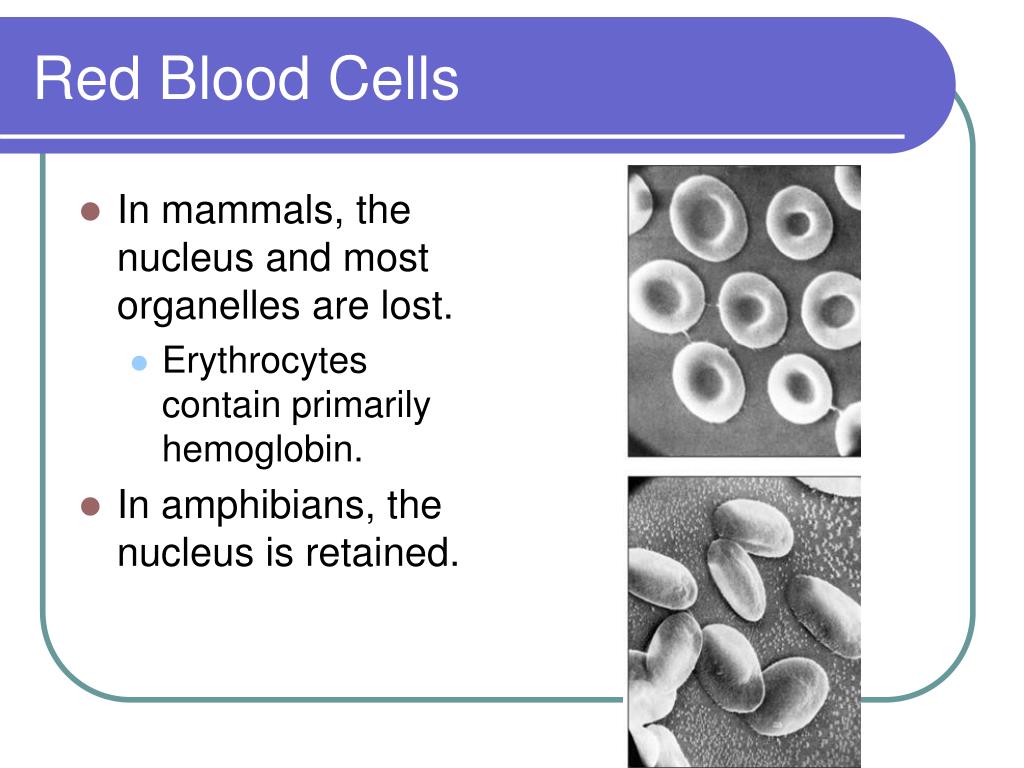 Red Blood Cells

- In mammals, the nucleus and most organelles are lost.
  - Erythrocytes contain primarily hemoglobin.
- In amphibians, the nucleus is retained.